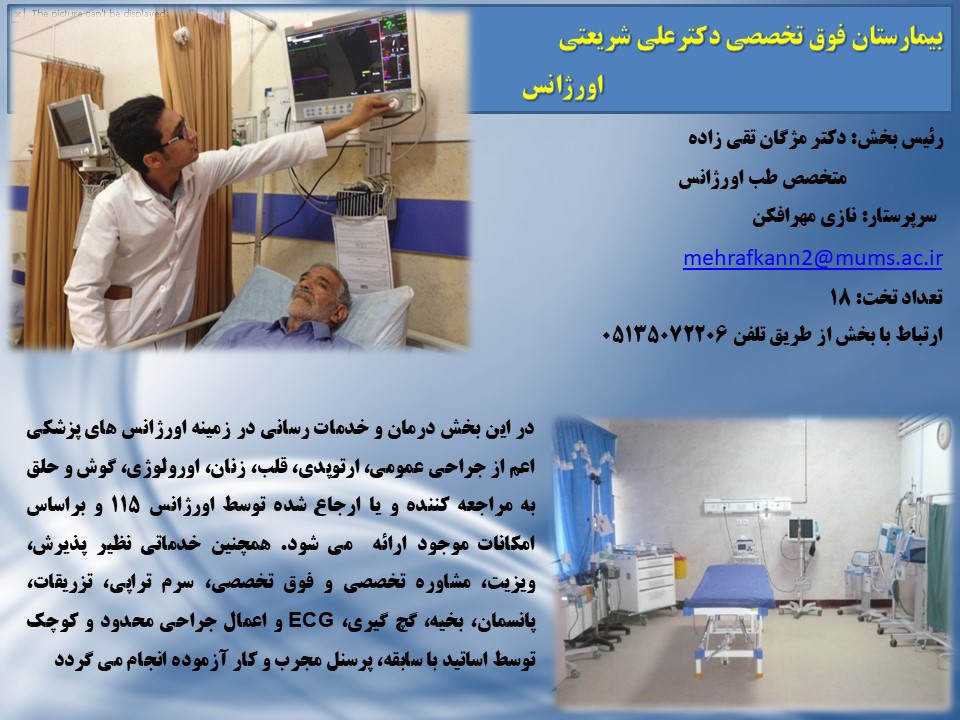 The picture can't be displayed.

بیمارستان فوق تخصصی دکترعلی شریعتی

اورژانس

رئیس بخش: دکتر مژگان تقی زاده

متخصص طب اورژانس

سرپرستار: نازی مهرافکن

mehrafkann2@mums.ac.ir

تعداد تخت: ۱۸

ارتباط با بخش از طریق تلفن ۰۵۱۳۵۰۷۲۲۰۶

در این بخش درمان و خدمات رسانی در زمینه اورژانس های پزشکی اعم از جراحی عمومی، ارتوپدی، قلب، زنان، اورولوژی، گوش و حلق به مراجعه کننده و یا ارجاع شده توسط اورژانس ۱۱۵ و براساس امکانات موجود ارائه می شود. همچنین خدماتی نظیر پذیرش، ویزیت، مشاوره تخصصی و فوق تخصصی، سرم تراپی، تزریقات، پانسمان، بخیه، گچ گیری، ECG و اعمال جراحی محدود و کوچک توسط اساتید با سابقه، پرسنل مجرب و کار آزموده انجام می گردد